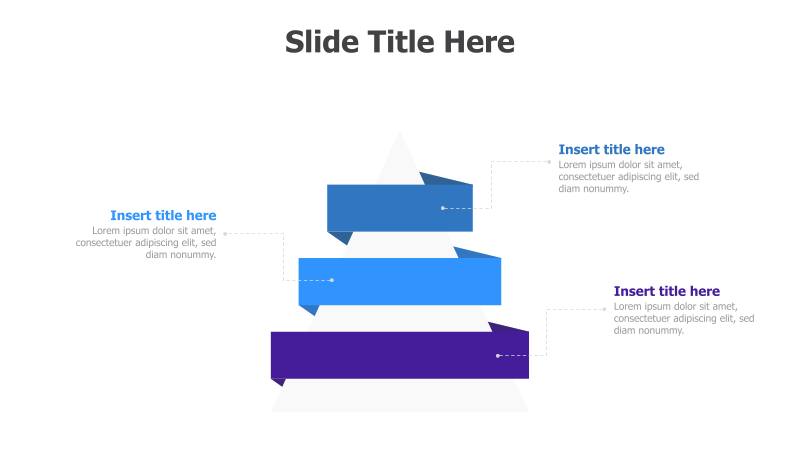 Slide Title Here

Insert title here
Lorem ipsum dolor sit amet, consectetuer adipiscing elit, sed diam nonummy.

Insert title here
Lorem ipsum dolor sit amet, consectetuer adipiscing elit, sed diam nonummy.

Insert title here
Lorem ipsum dolor sit amet, consectetuer adipiscing elit, sed diam nonummy.